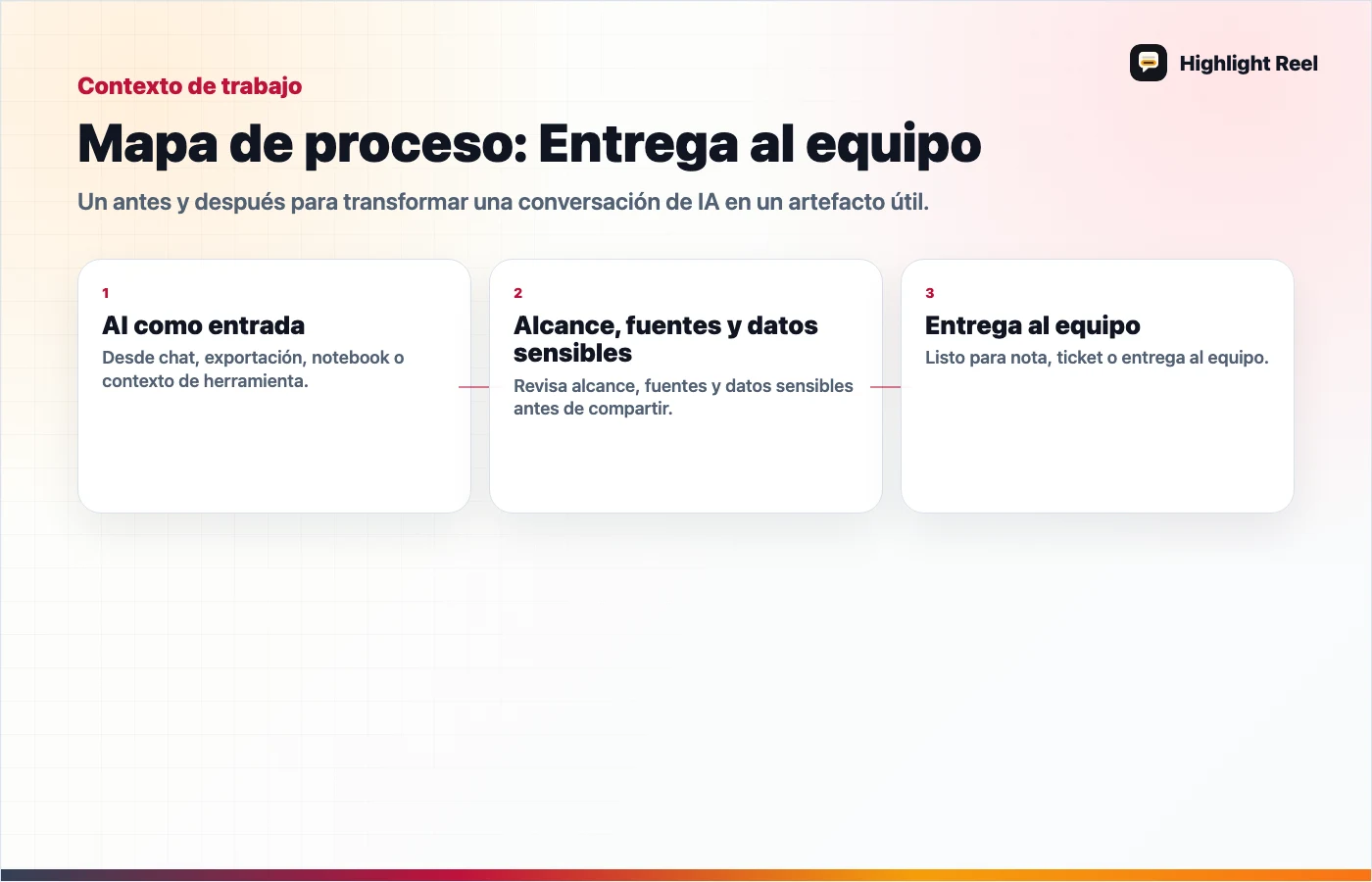 Highlight Reel

Contexto de trabajo

Mapa de proceso: Entrega al equipo

Un antes y después para transformar una conversación de IA en un artefacto útil.

1
AI como entrada
Desde chat, exportación, notebook o contexto de herramienta.

2
Alcance, fuentes y datos sensibles
Revisa alcance, fuentes y datos sensibles antes de compartir.

3
Entrega al equipo
Listo para nota, ticket o entrega al equipo.